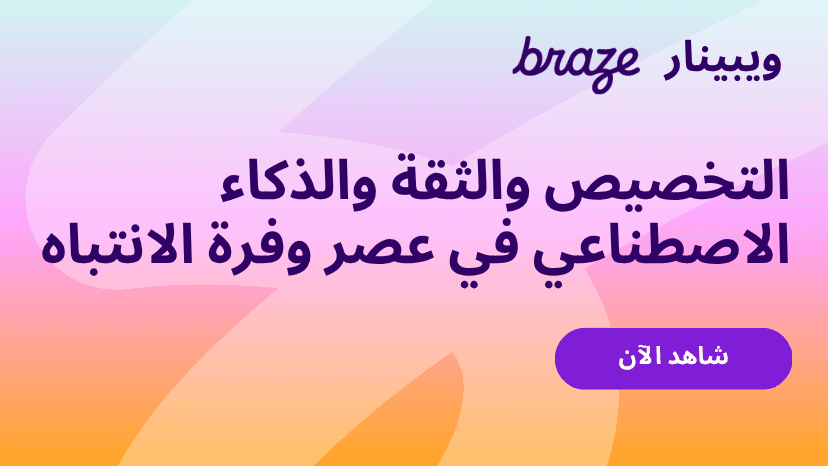 ويبينار braze

التخصيص والثقة والذكاء الاصطناعي في عصر وفرة الانتباه

شاهد الآن